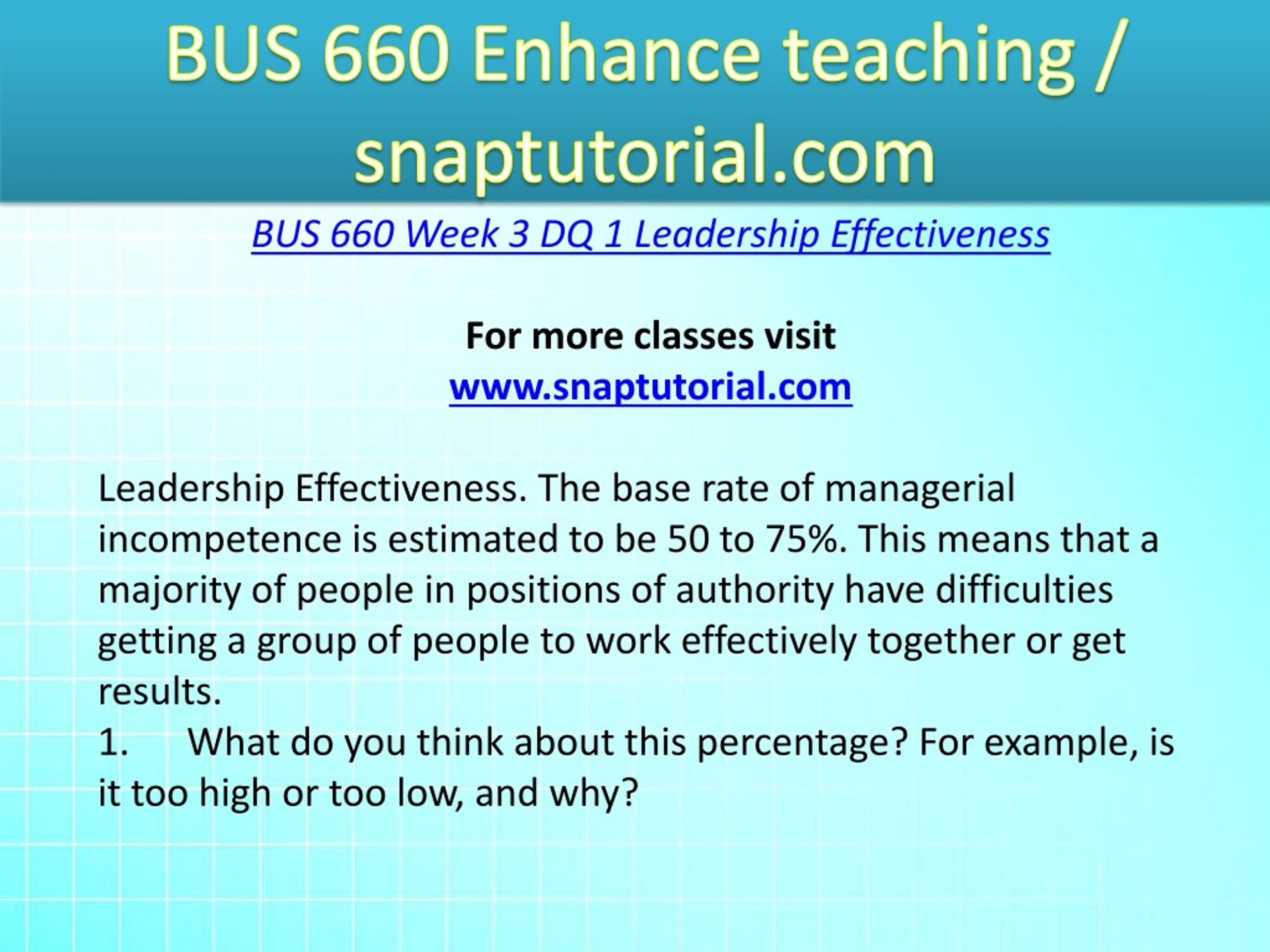 BUS 660 Enhance teaching / snaptutorial.com

BUS 660 Week 3 DQ 1 Leadership Effectiveness

For more classes visit
www.snaptutorial.com

Leadership Effectiveness. The base rate of managerial incompetence is estimated to be 50 to 75%. This means that a majority of people in positions of authority have difficulties getting a group of people to work effectively together or get results.
1. What do you think about this percentage? For example, is it too high or too low, and why?